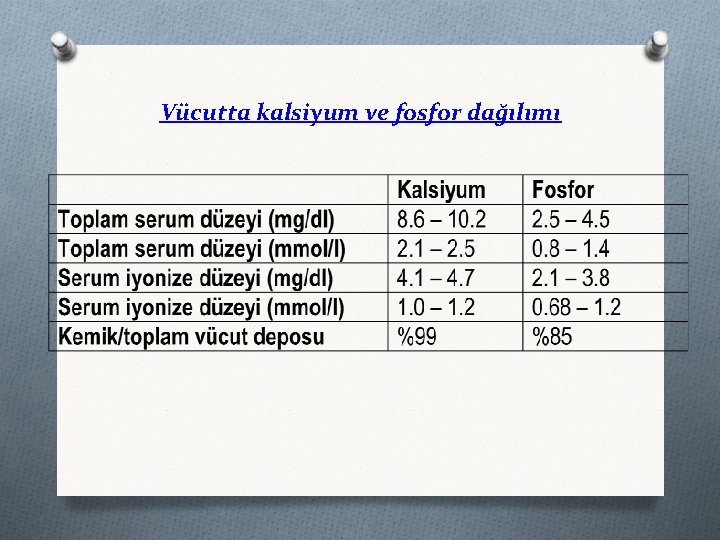 Vücutta kalsiyum ve fosfor dağılımı

|  | Kalsiyum | Fosfor |
|---|---|---|
| Toplam serum düzeyi (mg/dl) | 8.6 – 10.2 | 2.5 – 4.5 |
| Toplam serum düzeyi (mmol/l) | 2.1 – 2.5 | 0.8 – 1.4 |
| Serum iyonize düzeyi (mg/dl) | 4.1 – 4.7 | 2.1 – 3.8 |
| Serum iyonize düzeyi (mmol/l) | 1.0 – 1.2 | 0.68 – 1.2 |
| Kemik/toplam vücut deposu | %99 | %85 |